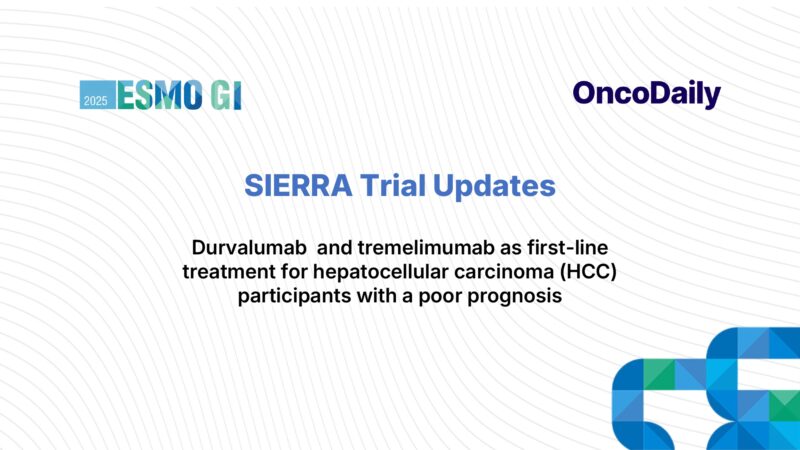 2025 ESMO GI

OncoDaily

SIERRA Trial Updates

Durvalumab and tremelimumab as first-line treatment for hepatocellular carcinoma (HCC) participants with a poor prognosis